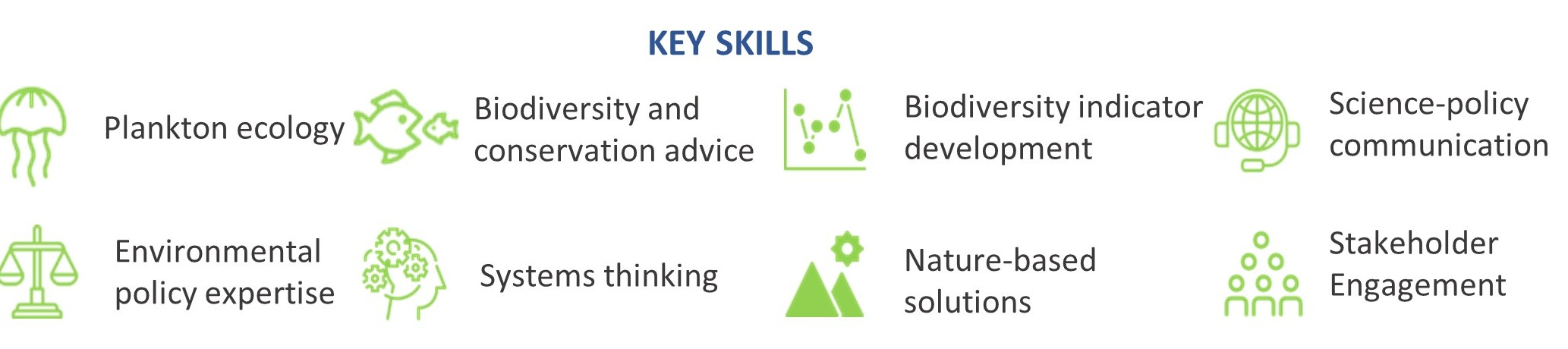 KEY SKILLS

Plankton ecology

Biodiversity and conservation advice

Biodiversity indicator development

Science-policy communication

Environmental policy expertise

Systems thinking

Nature-based solutions

Stakeholder Engagement